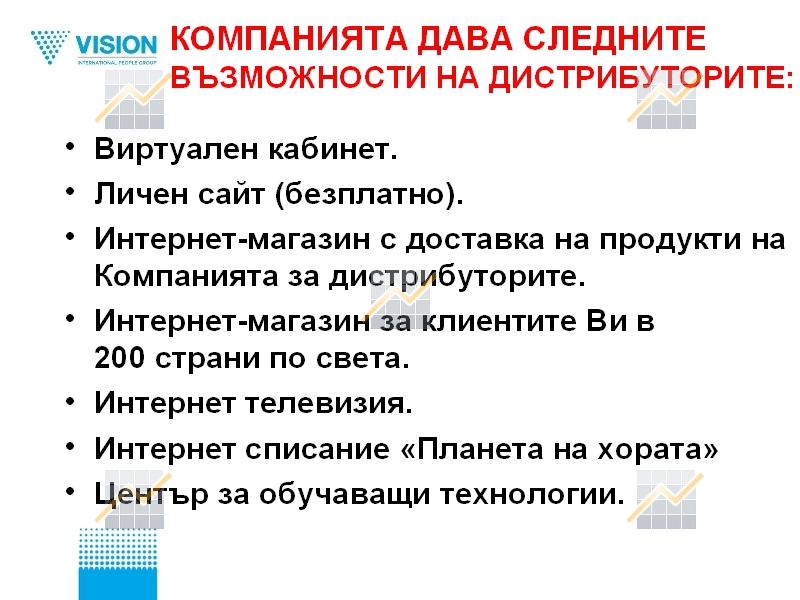 VISION
INTERNATIONAL PEOPLE GROUP

КОМПАНИЯТА ДАВА СЛЕДНИТЕ ВЪЗМОЖНОСТИ НА ДИСТРИБУТОРИТЕ:

• Виртуален кабинет.
• Личен сайт (безплатно).
• Интернет-магазин с доставка на продукти на Компанията за дистрибуторите.
• Интернет-магазин за клиентите Ви в 200 страни по света.
• Интернет телевизия.
• Интернет списание «Планета на хората»
• Център за обучаващи технологии.